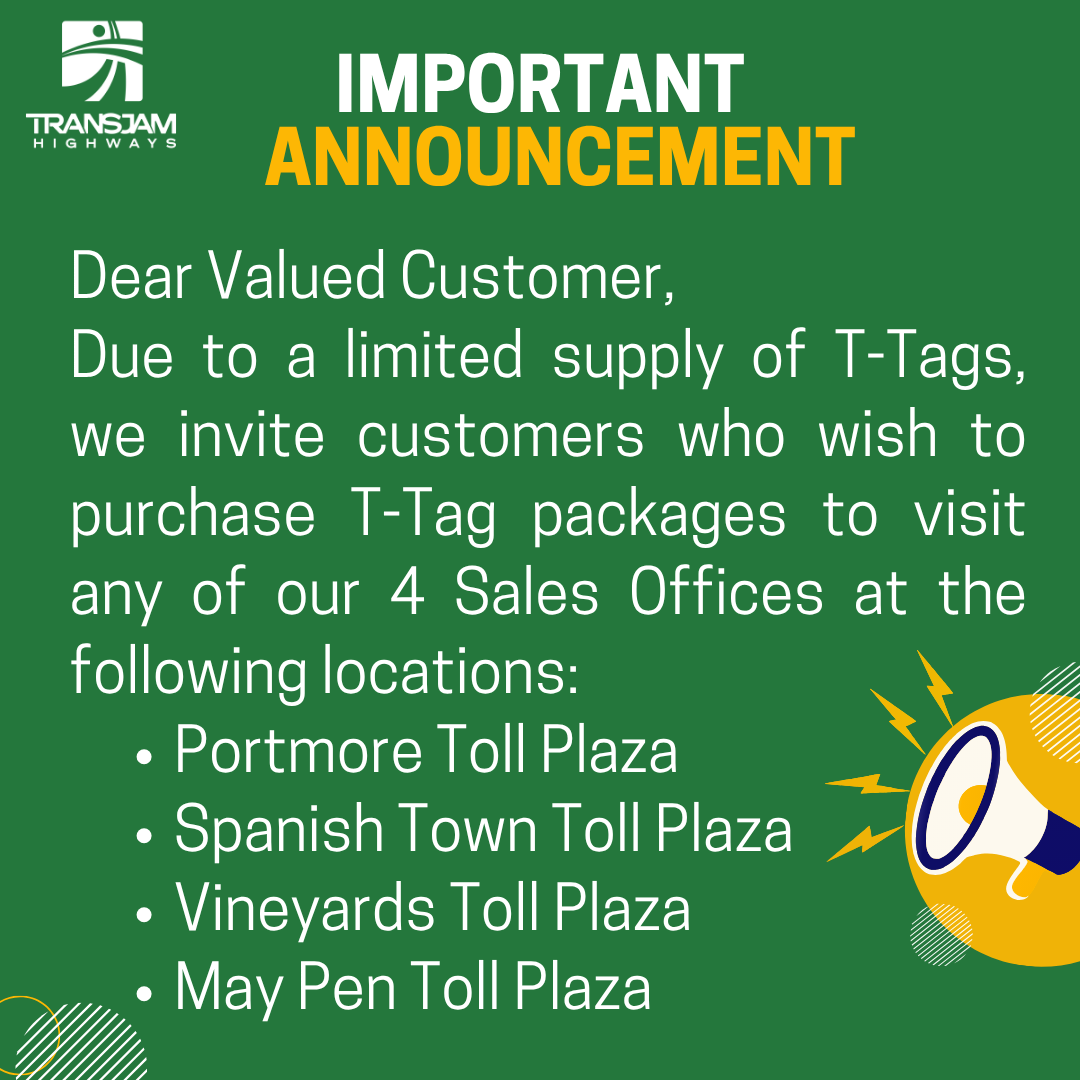 TRANSJAM HIGHWAYS

IMPORTANT ANNOUNCEMENT

Dear Valued Customer,
Due to a limited supply of T-Tags, we invite customers who wish to purchase T-Tag packages to visit any of our 4 Sales Offices at the following locations:

• Portmore Toll Plaza
• Spanish Town Toll Plaza
• Vineyards Toll Plaza
• May Pen Toll Plaza